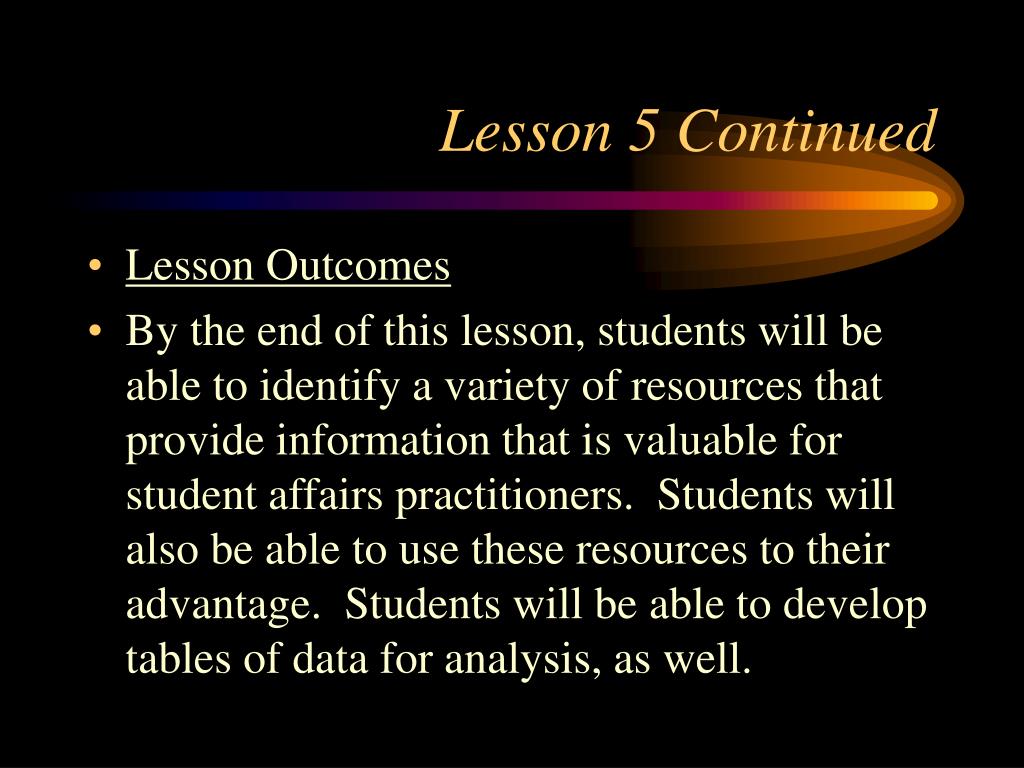 Lesson 5 Continued

• Lesson Outcomes
• By the end of this lesson, students will be able to identify a variety of resources that provide information that is valuable for student affairs practitioners.  Students will also be able to use these resources to their advantage.  Students will be able to develop tables of data for analysis, as well.